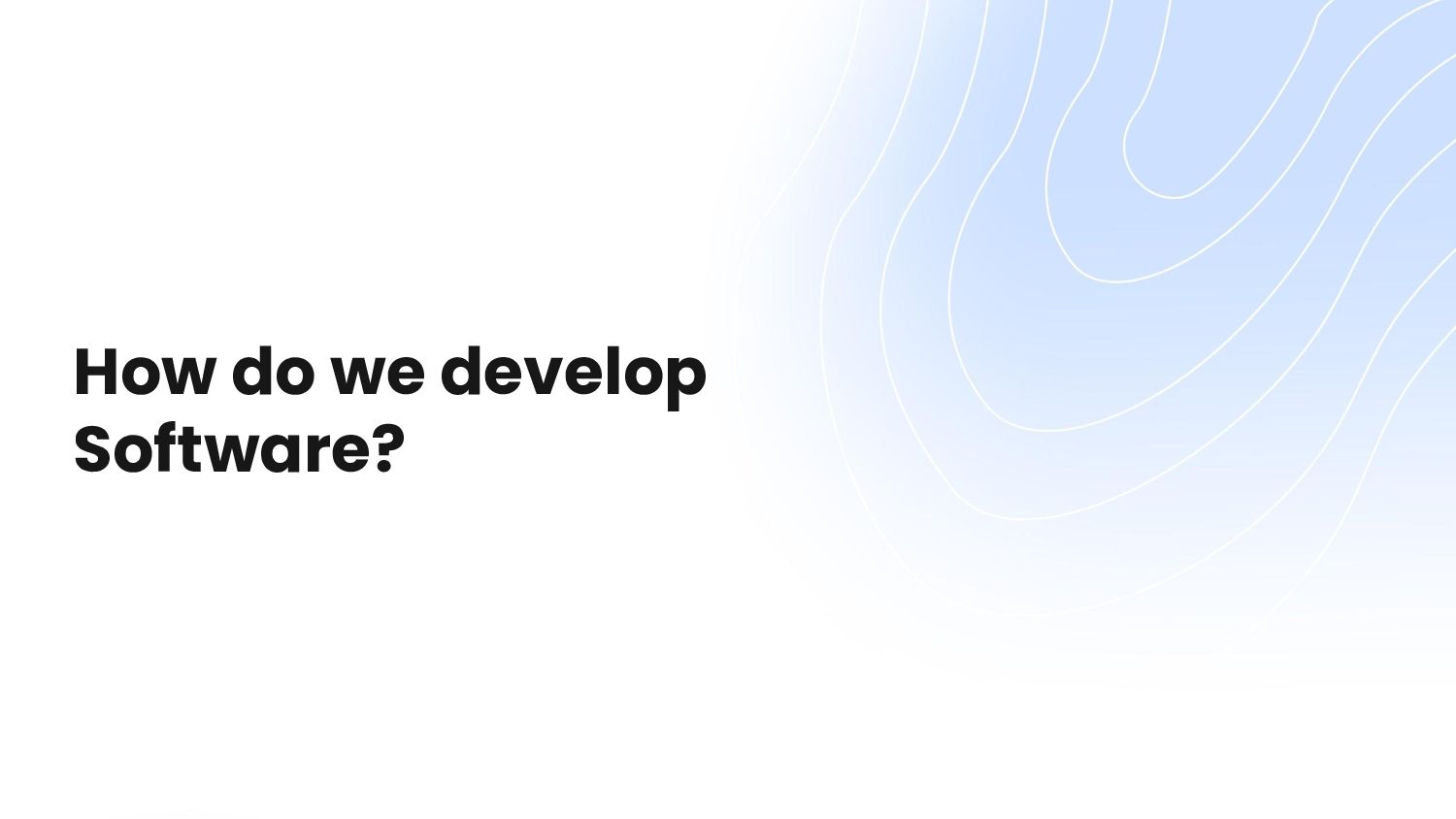 How do we develop Software?